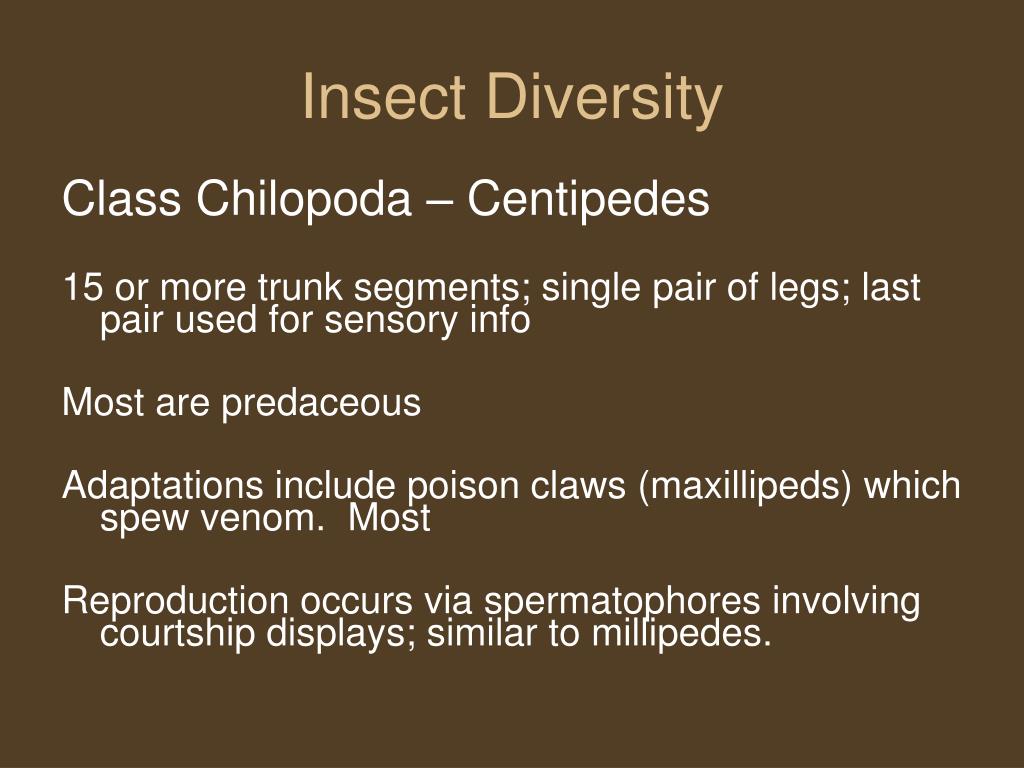 Insect Diversity

Class Chilopoda – Centipedes

15 or more trunk segments; single pair of legs; last pair used for sensory info

Most are predaceous

Adaptations include poison claws (maxillipeds) which spew venom.  Most

Reproduction occurs via spermatophores involving courtship displays; similar to millipedes.